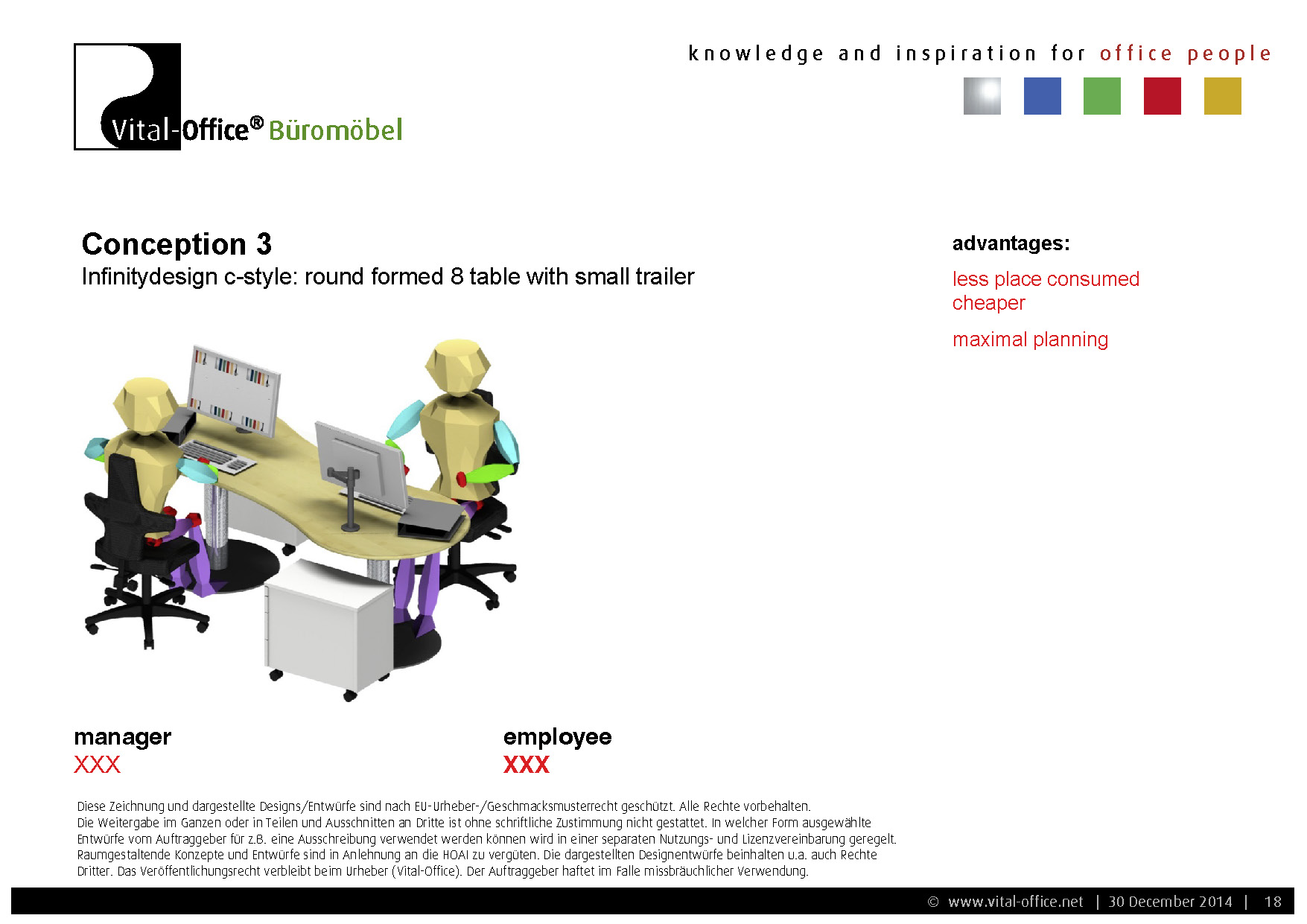 Vital-Office® Büromöbel

knowledge and inspiration for office people

Conception 3
Infinitydesign c-style: round formed 8 table with small trailer

advantages:
less place consumed
cheaper
maximal planning

manager
XXX

employee
XXX

Diese Zeichnung und dargestellte Designs/Entwürfe sind nach EU-Urheber-/Geschmacksmusterrecht geschützt. Alle Rechte vorbehalten. Die Weitergabe im Ganzen oder in Teilen und Ausschnitten an Dritte ist ohne schriftliche Zustimmung nicht gestattet. In welcher Form ausgewählte Entwürfe vom Auftraggeber für z.B. eine Ausschreibung verwendet werden können wird in einer separaten Nutzungs- und Lizenzvereinbarung geregelt. Raumgestaltende Konzepte und Entwürfe sind in Anlehnung an die HOAI zu vergüten. Die dargestellten Designentwürfe beinhalten u.a. auch Rechte Dritter. Das Veröffentlichungsrecht verbleibt beim Urheber (Vital-Office). Der Auftraggeber haftet im Falle missbräuchlicher Verwendung.

© www.vital-office.net | 30 December 2014 | 18